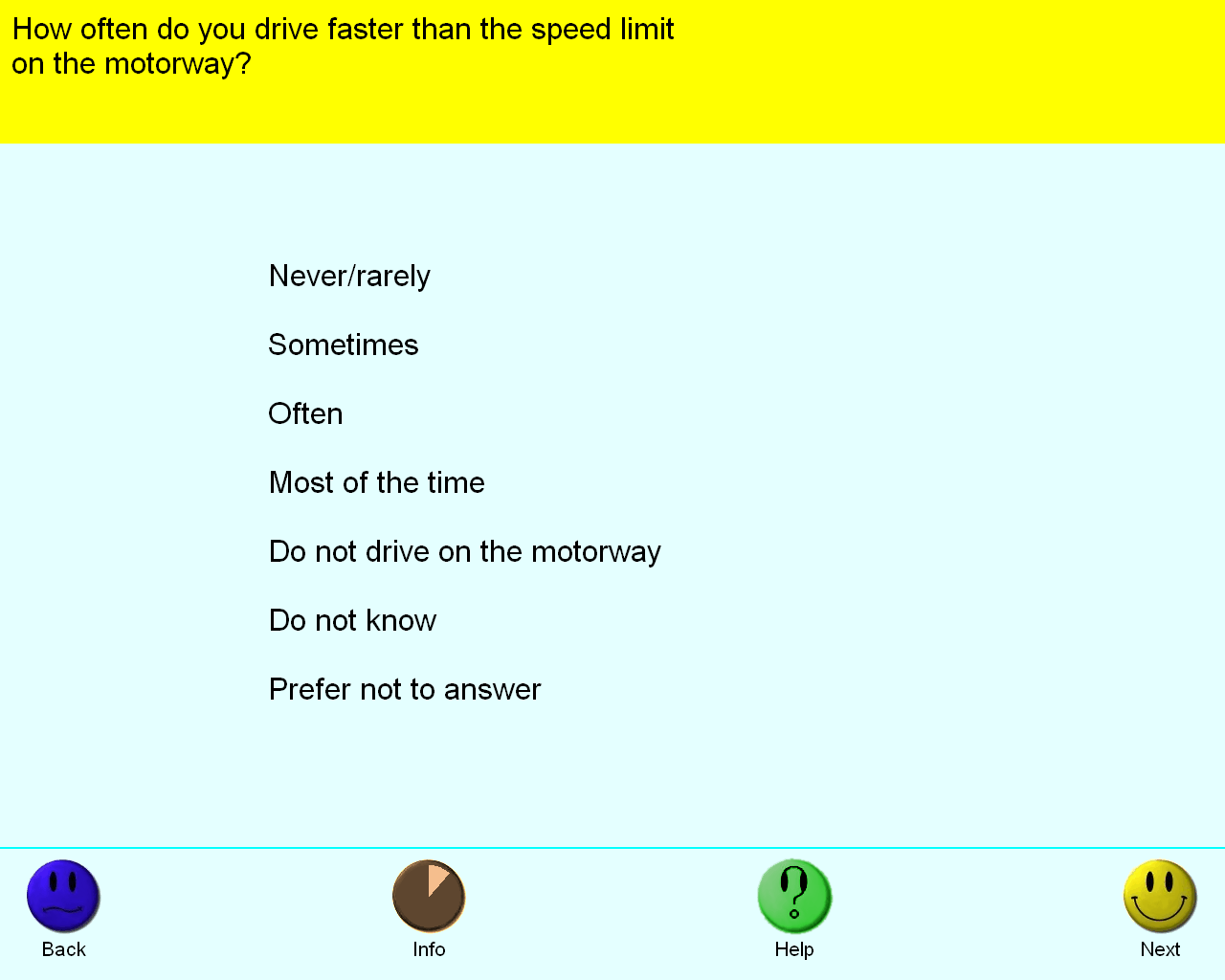 How often do you drive faster than the speed limit on the motorway?

Never/rarely

Sometimes

Often

Most of the time

Do not drive on the motorway

Do not know

Prefer not to answer

Back

Info

Help

Next